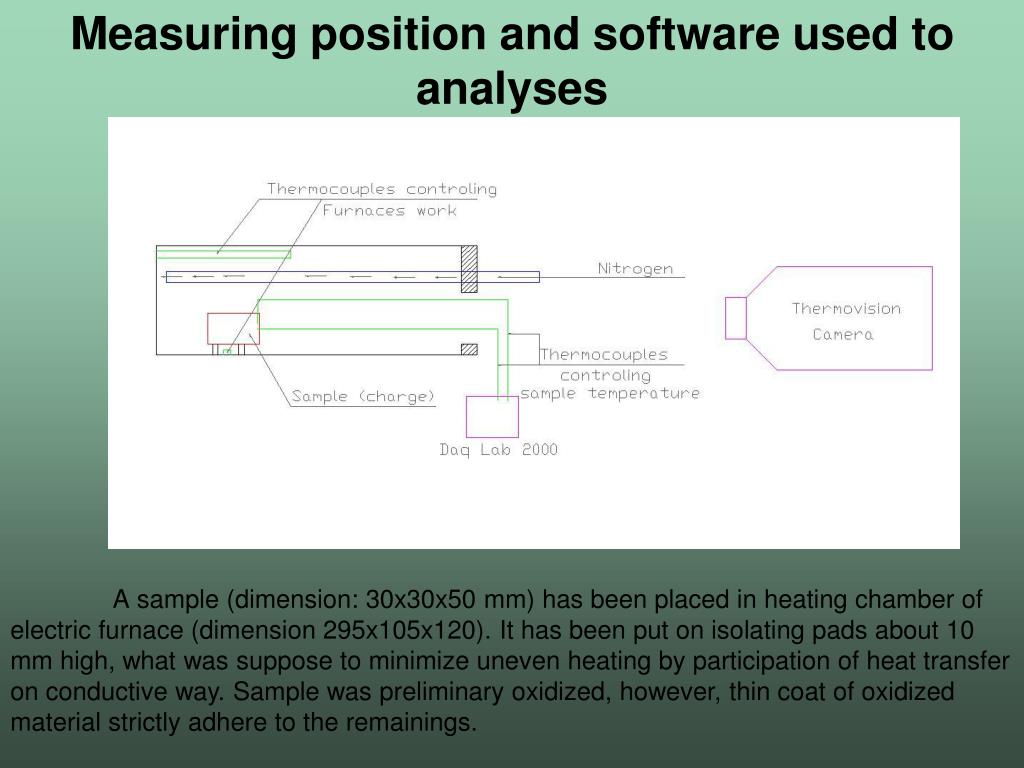 Measuring position and software used to analyses

Thermocouples controling
Furnaces work

Nitrogen

Thermovision
Camera

Thermocouples
controling
sample temperature

Sample (charge)

Daq Lab 2000

A sample (dimension: 30x30x50 mm) has been placed in heating chamber of electric furnace (dimension 295x105x120). It has been put on isolating pads about 10 mm high, what was suppose to minimize uneven heating by participation of heat transfer on conductive way. Sample was preliminary oxidized, however, thin coat of oxidized material strictly adhere to the remainings.